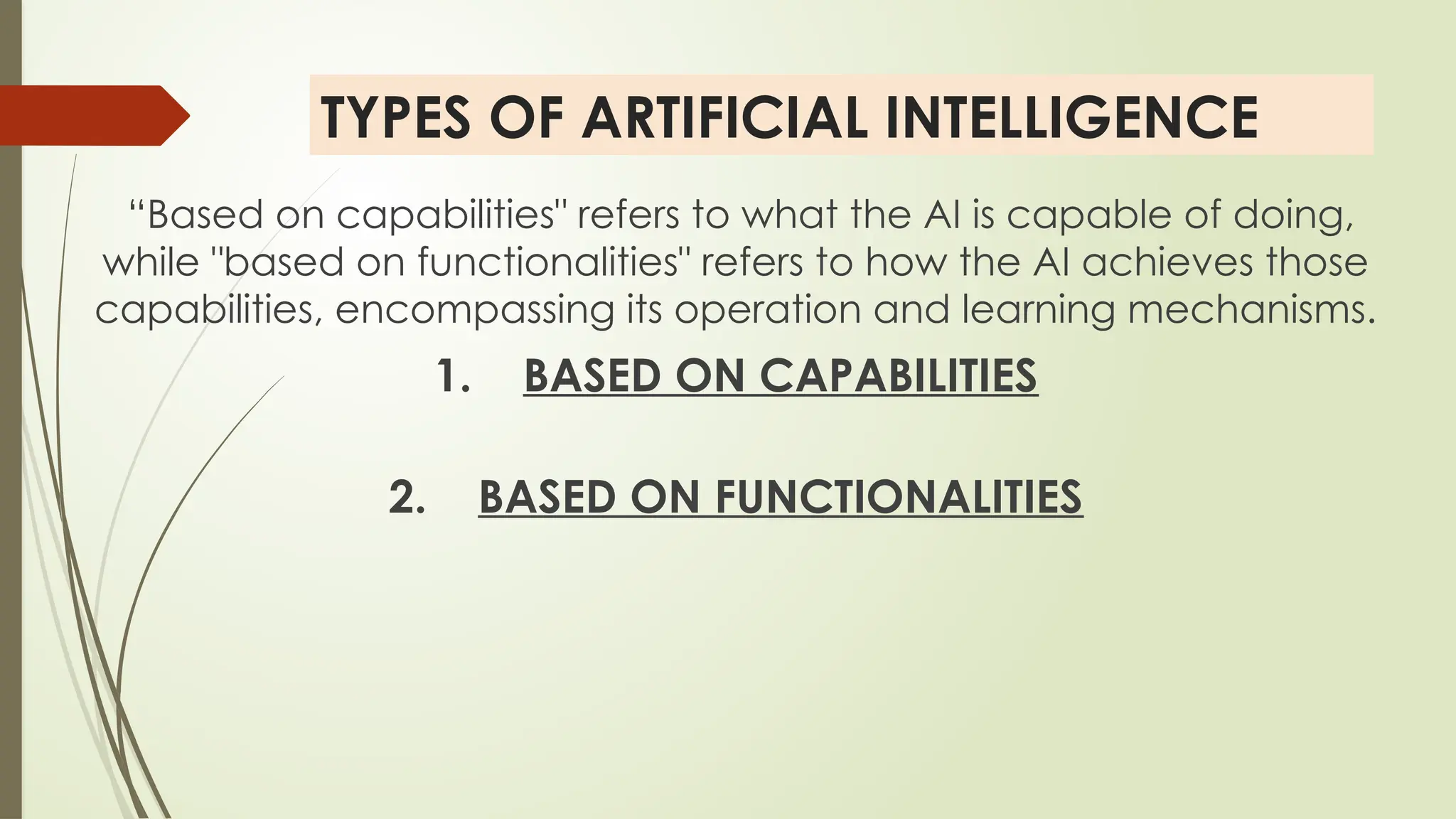 TYPES OF ARTIFICIAL INTELLIGENCE

“Based on capabilities" refers to what the AI is capable of doing, while "based on functionalities" refers to how the AI achieves those capabilities, encompassing its operation and learning mechanisms.

1. BASED ON CAPABILITIES

2. BASED ON FUNCTIONALITIES